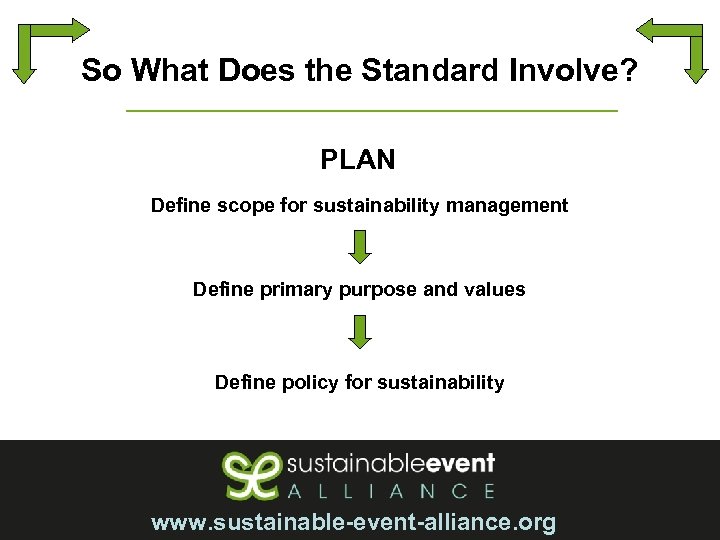 So What Does the Standard Involve?

PLAN

Define scope for sustainability management

Define primary purpose and values

Define policy for sustainability

sustainableevent
ALLIANCE

www.sustainable-event-alliance.org